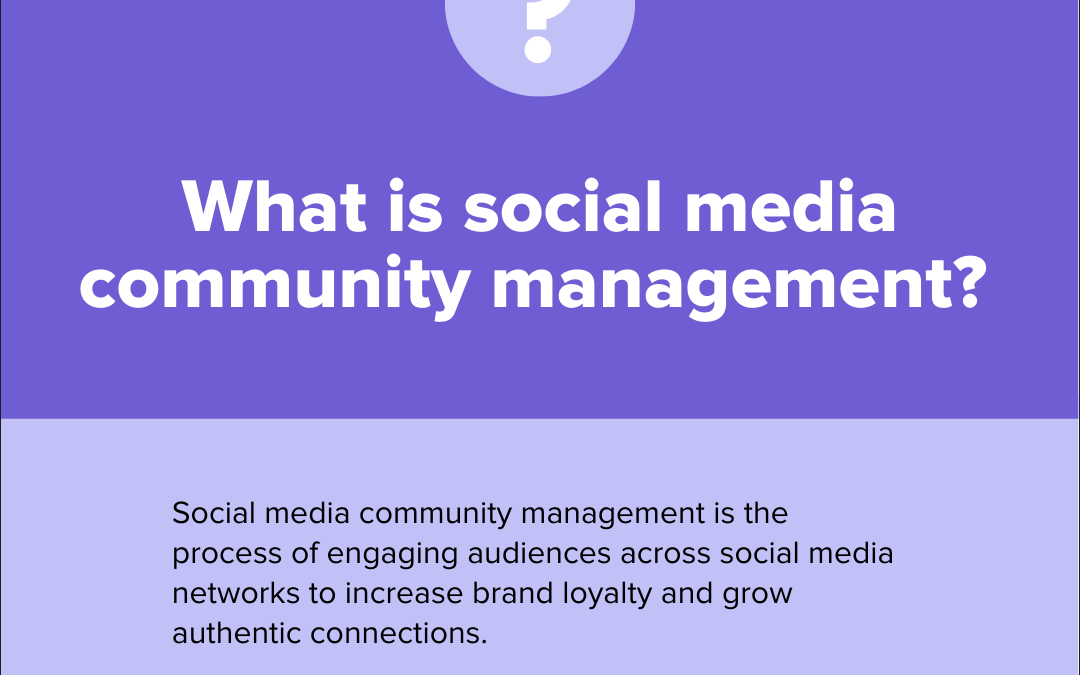 ?

What is social media community management?

Social media community management is the process of engaging audiences across social media networks to increase brand loyalty and grow authentic connections.